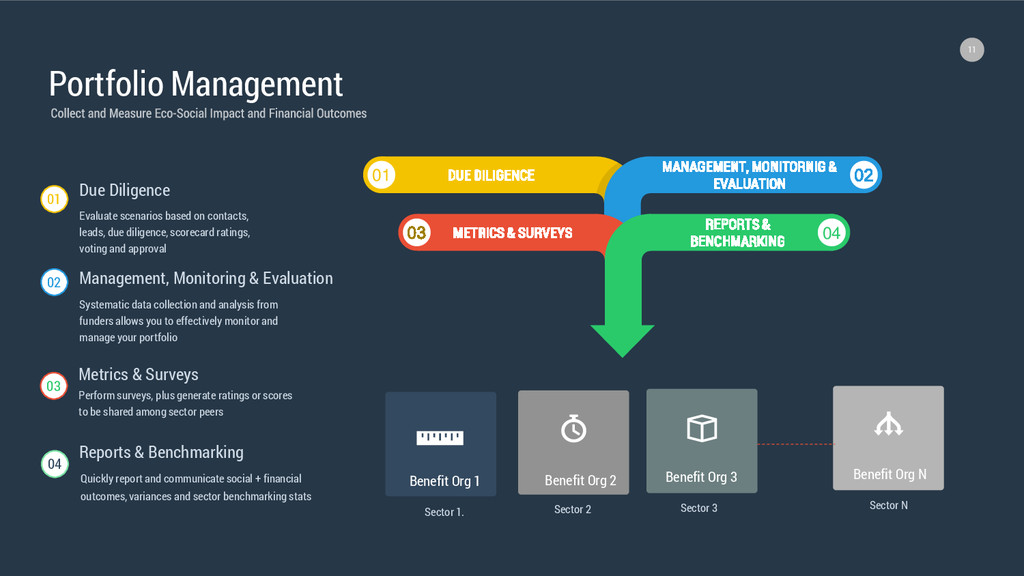 11

Portfolio Management
Collect and Measure Eco-Social Impact and Financial Outcomes

01 Due Diligence
Evaluate scenarios based on contacts, leads, due diligence, scorecard ratings, voting and approval

02 Management, Monitoring & Evaluation
Systematic data collection and analysis from funders allows you to effectively monitor and manage your portfolio

03 Metrics & Surveys
Perform surveys, plus generate ratings or scores to be shared among sector peers

04 Reports & Benchmarking
Quickly report and communicate social + financial outcomes, variances and sector benchmarking stats

01 DUE DILIGENCE
MANAGEMENT, MONITORING & EVALUATION 02
03 METRICS & SURVEYS
REPORTS & BENCHMARKING 04

Benefit Org 1
Sector 1.
Benefit Org 2
Sector 2
Benefit Org 3
Sector 3
Benefit Org N
Sector N